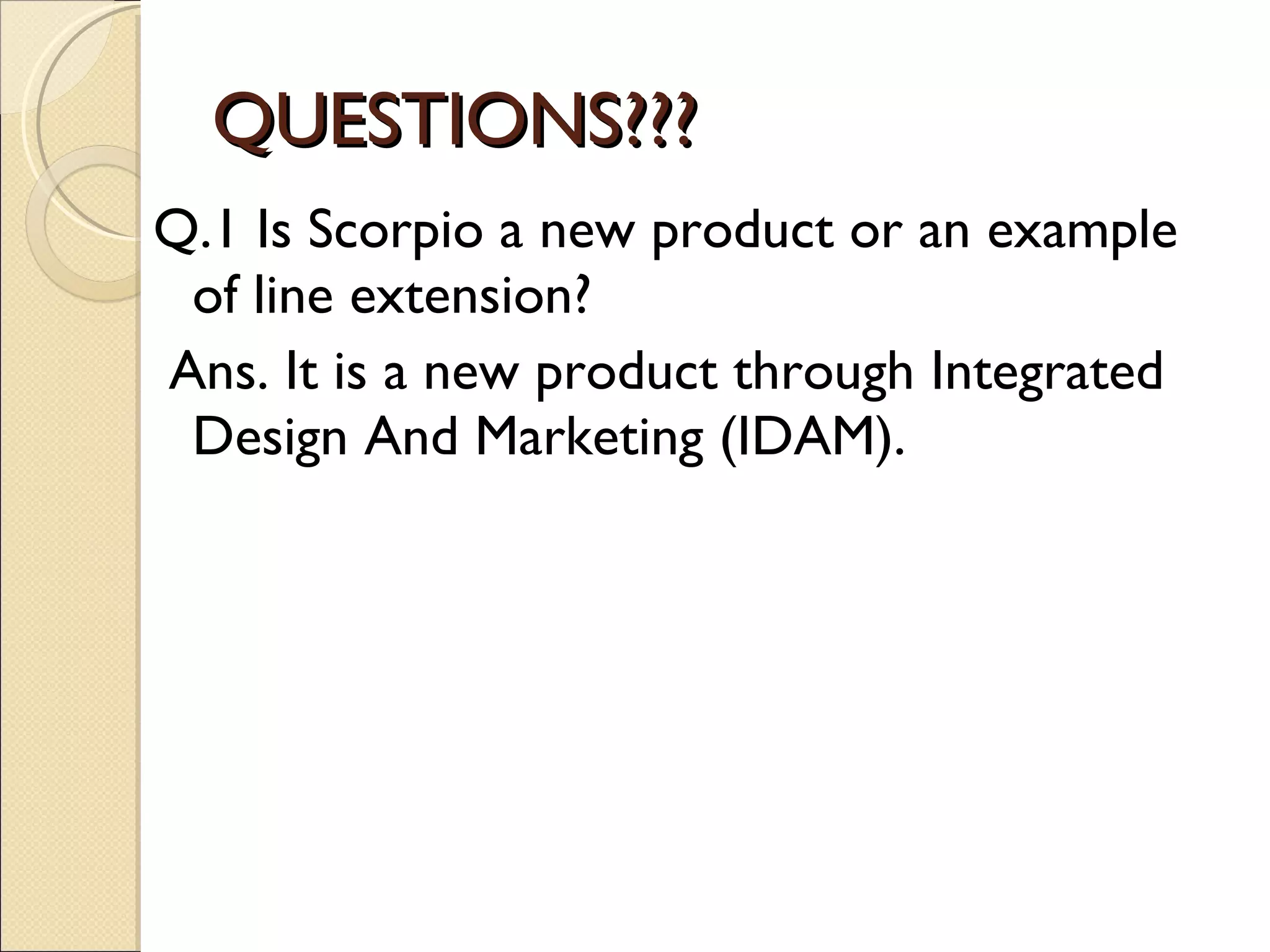 QUESTIONS???

Q.1 Is Scorpio a new product or an example of line extension?

Ans. It is a new product through Integrated Design And Marketing (IDAM).